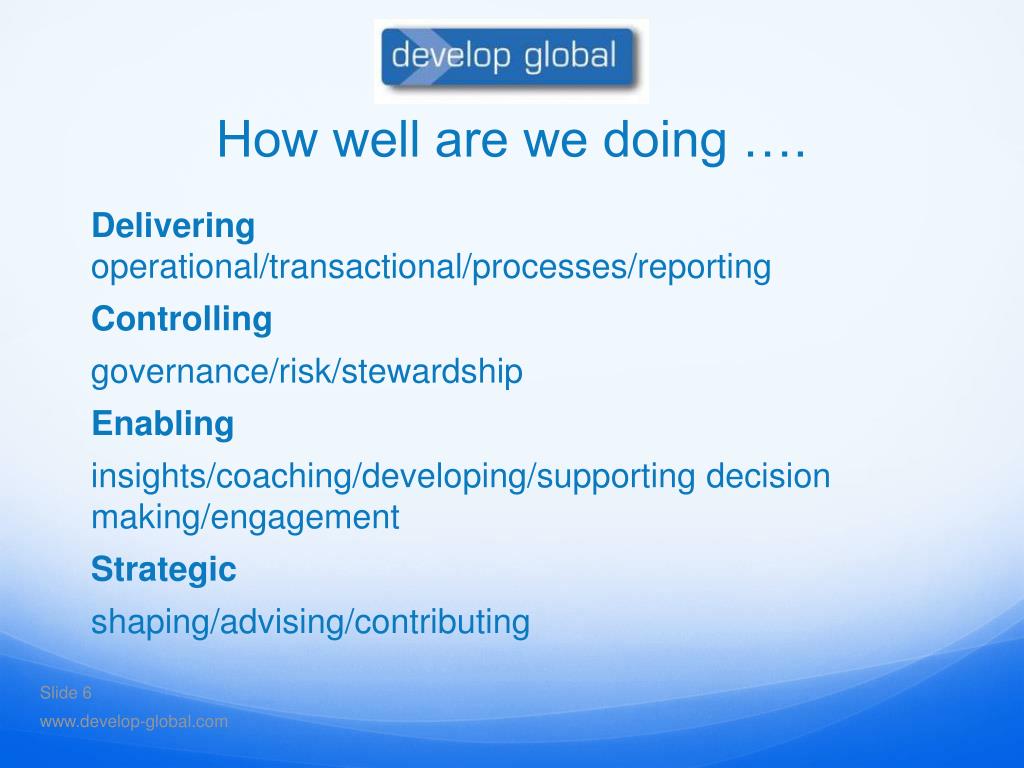 develop global

How well are we doing ….

Delivering
operational/transactional/processes/reporting

Controlling

governance/risk/stewardship

Enabling

insights/coaching/developing/supporting decision making/engagement

Strategic

shaping/advising/contributing

Slide 6

www.develop-global.com